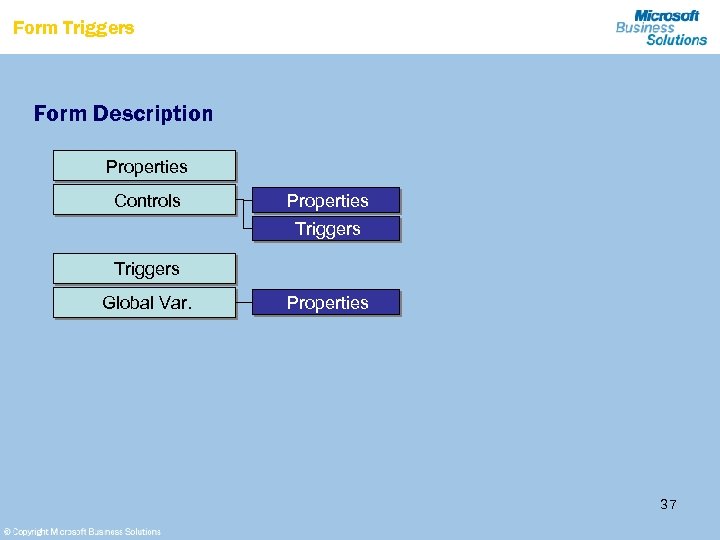 Form Triggers

Microsoft Business Solutions

Form Description

Properties

Controls

Properties

Triggers

Triggers

Global Var.

Properties

37

© Copyright Microsoft Business Solutions